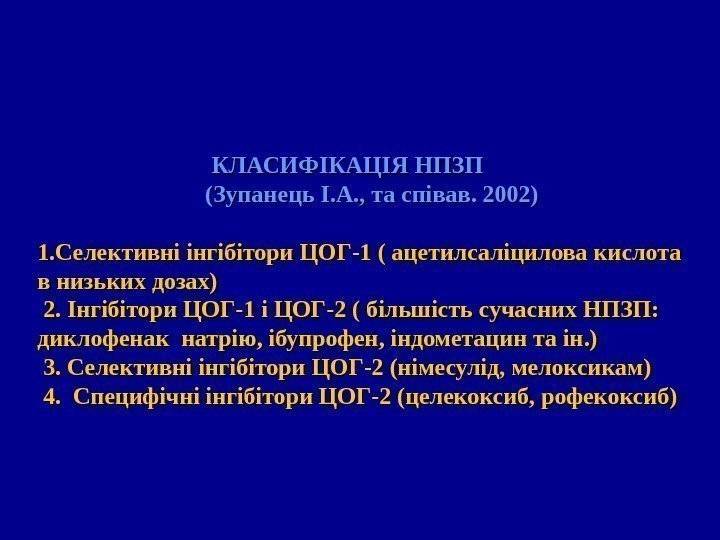 КЛАСИФІКАЦІЯ НПЗП
(Зупанець І.А., та співав. 2002)

1.Селективні інгібітори ЦОГ-1 ( ацетилсаліцилова кислота в низьких дозах)
2. Інгібітори ЦОГ-1 і ЦОГ-2 ( більшість сучасних НПЗП: диклофенак натрію, ібупрофен, індометацин та ін.)
3. Селективні інгібітори ЦОГ-2 (німесулід, мелоксикам)
4. Специфічні інгібітори ЦОГ-2 (целекоксиб, рофекоксиб)